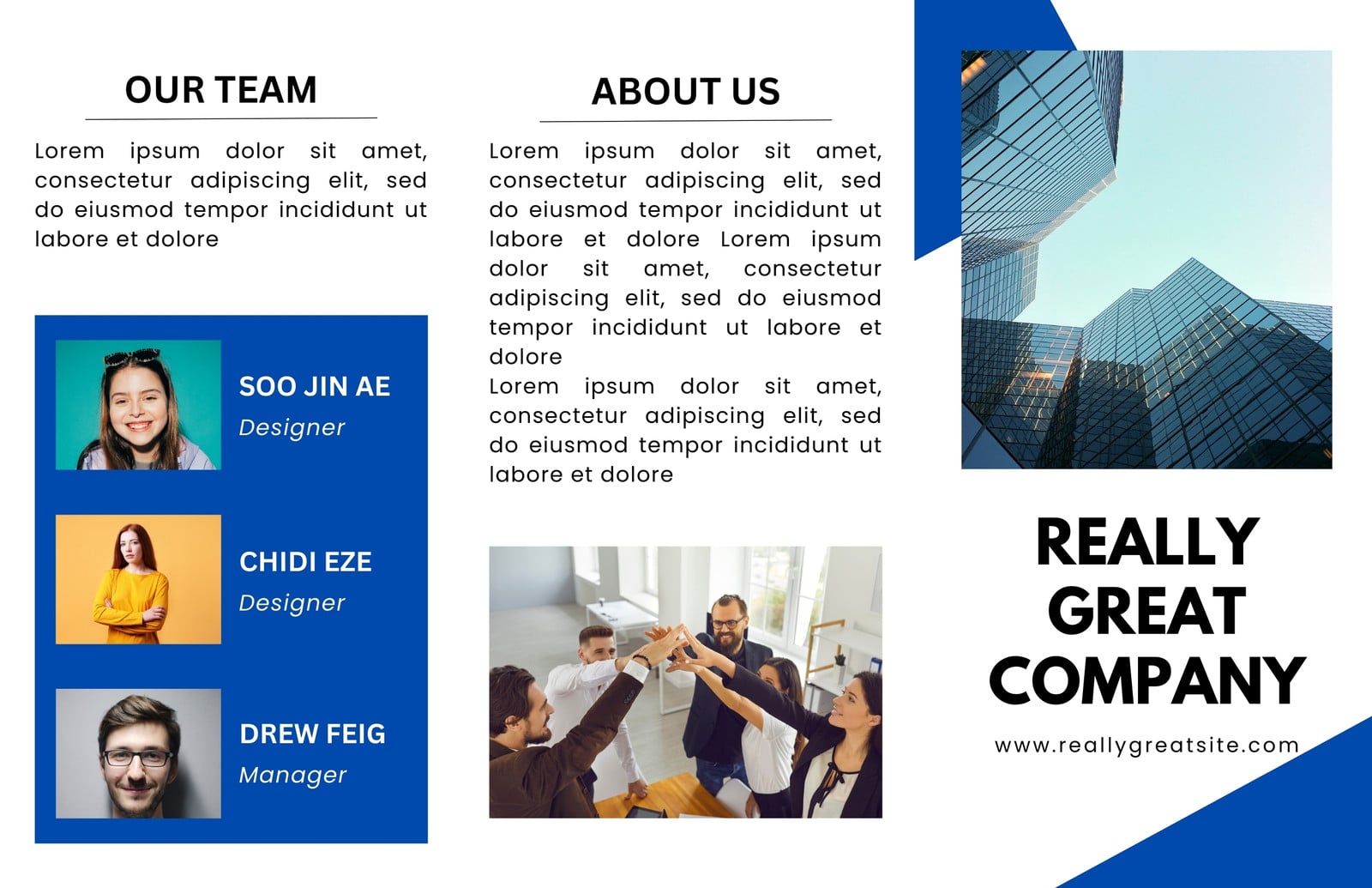 OUR TEAM

Lorem ipsum dolor sit amet, consectetur adipiscing elit, sed do eiusmod tempor incididunt ut labore et dolore

SOO JIN AE
Designer

CHIDI EZE
Designer

DREW FEIG
Manager

ABOUT US

Lorem ipsum dolor sit amet, consectetur adipiscing elit, sed do eiusmod tempor incididunt ut labore et dolore Lorem ipsum dolor sit amet, consectetur adipiscing elit, sed do eiusmod tempor incididunt ut labore et dolore
Lorem ipsum dolor sit amet, consectetur adipiscing elit, sed do eiusmod tempor incididunt ut labore et dolore

REALLY GREAT COMPANY

www.reallygreatsite.com